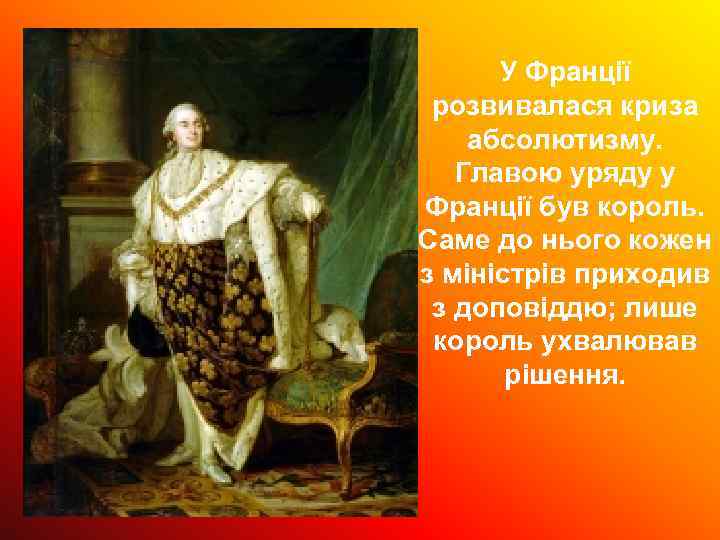 У Франції розвивалася криза абсолютизму. Главою уряду у Франції був король. Саме до нього кожен з міністрів приходив з доповіддю; лише король ухвалював рішення.